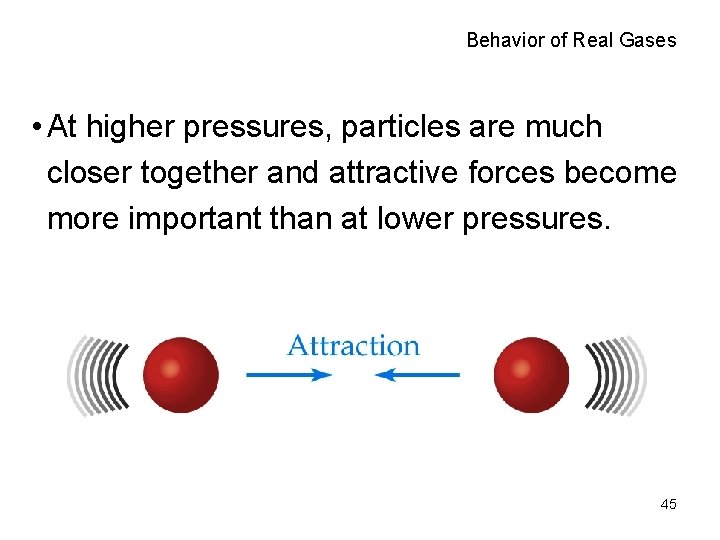 Behavior of Real Gases

• At higher pressures, particles are much closer together and attractive forces become more important than at lower pressures.

Attraction

45